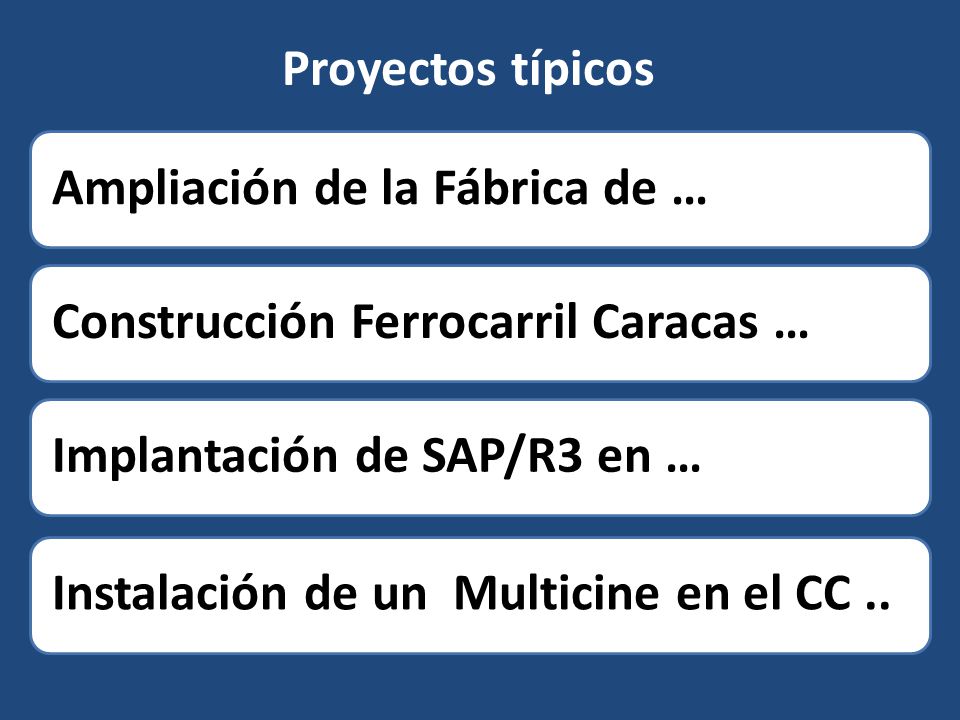 Proyectos típicos

Ampliación de la Fábrica de …

Construcción Ferrocarril Caracas …

Implantación de SAP/R3 en …

Instalación de un Multicine en el CC ..